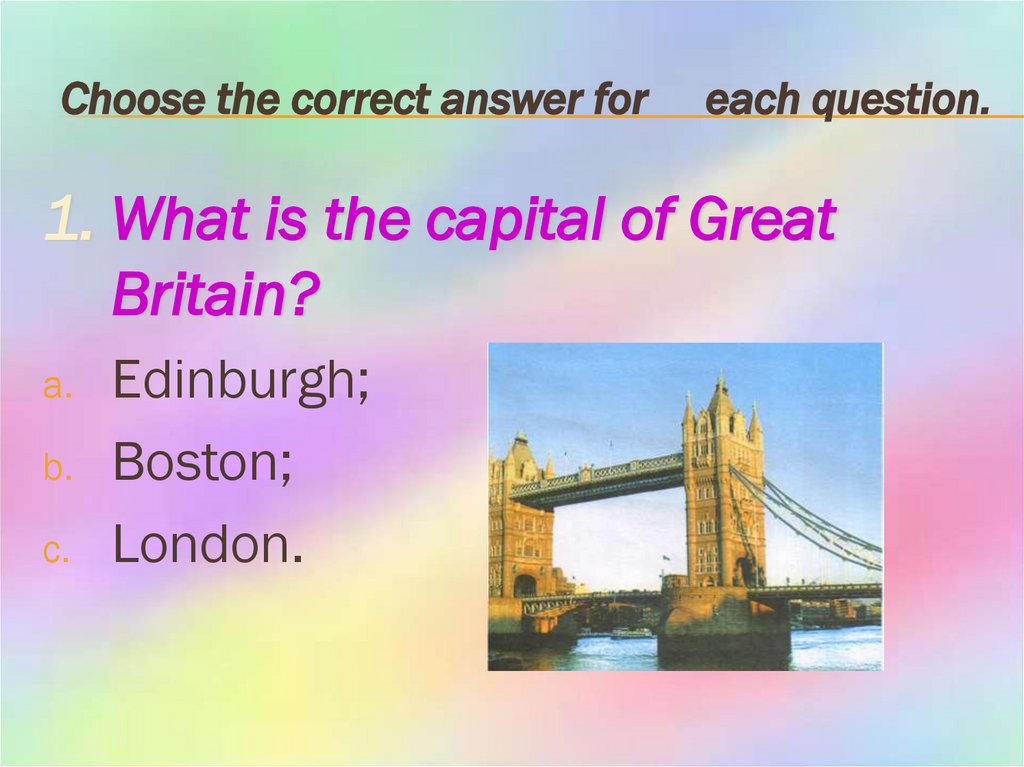 Choose the correct answer for each question.

1. What is the capital of Great Britain?

a. Edinburgh;
b. Boston;
c. London.